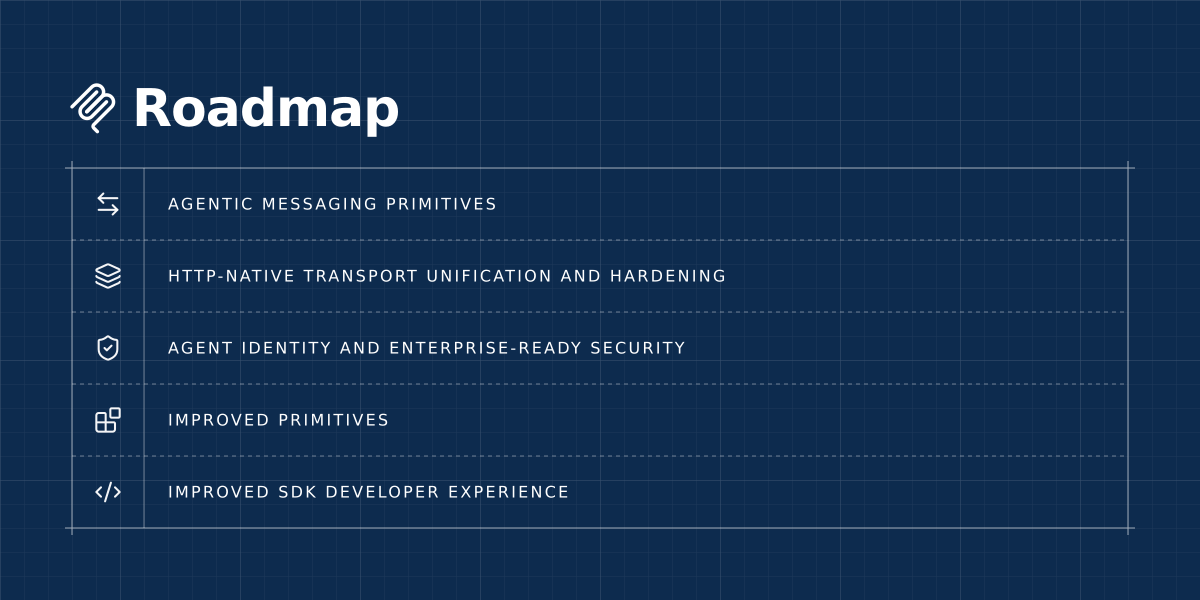 Roadmap

AGENTIC MESSAGING PRIMITIVES

HTTP-NATIVE TRANSPORT UNIFICATION AND HARDENING

AGENT IDENTITY AND ENTERPRISE-READY SECURITY

IMPROVED PRIMITIVES

IMPROVED SDK DEVELOPER EXPERIENCE